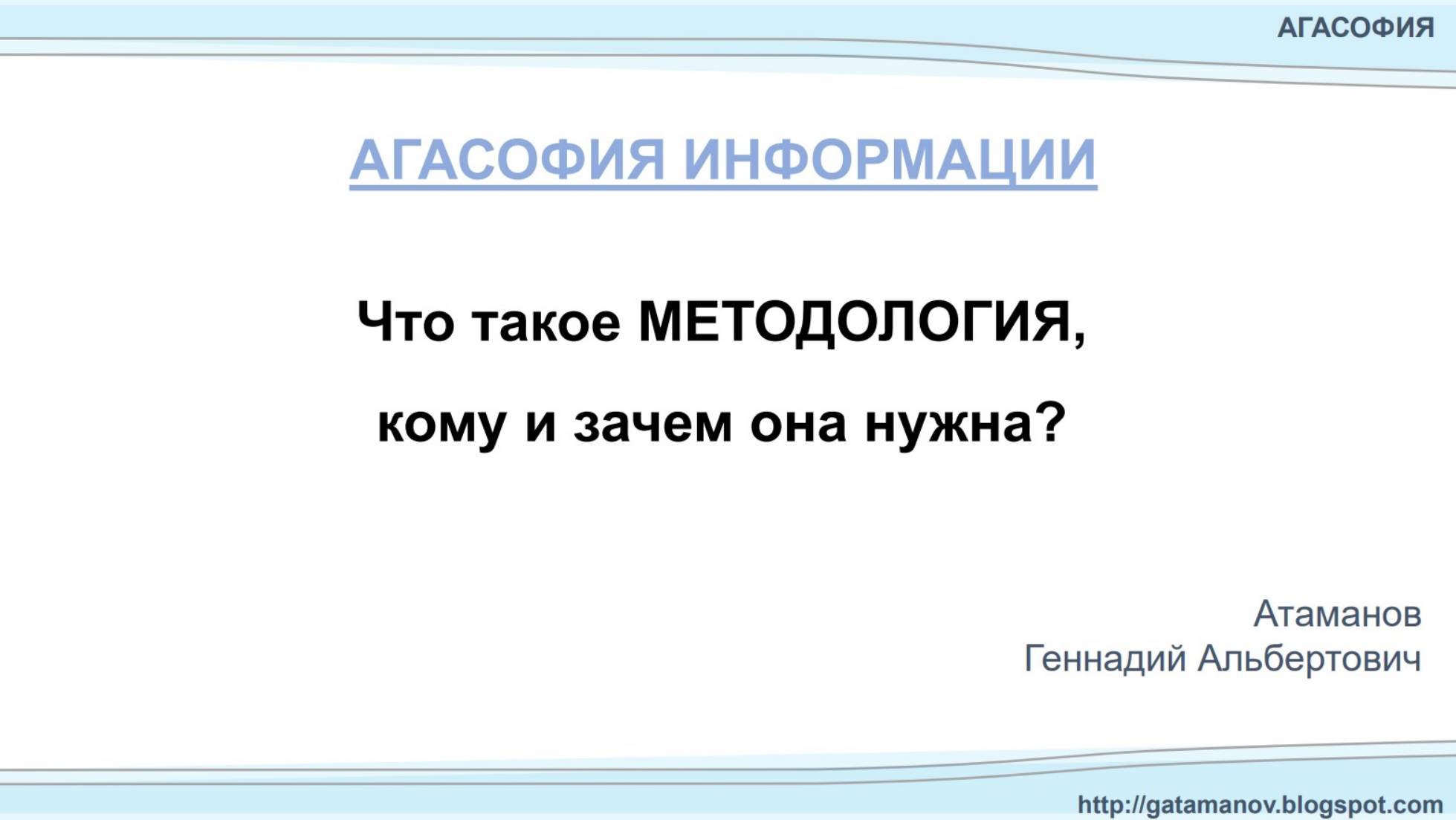 АГАСОФИЯ

АГАСОФИЯ ИНФОРМАЦИИ

Что такое МЕТОДОЛОГИЯ,

кому и зачем она нужна?

Атаманов
Геннадий Альбертович

http://gatamanov.blogspot.com